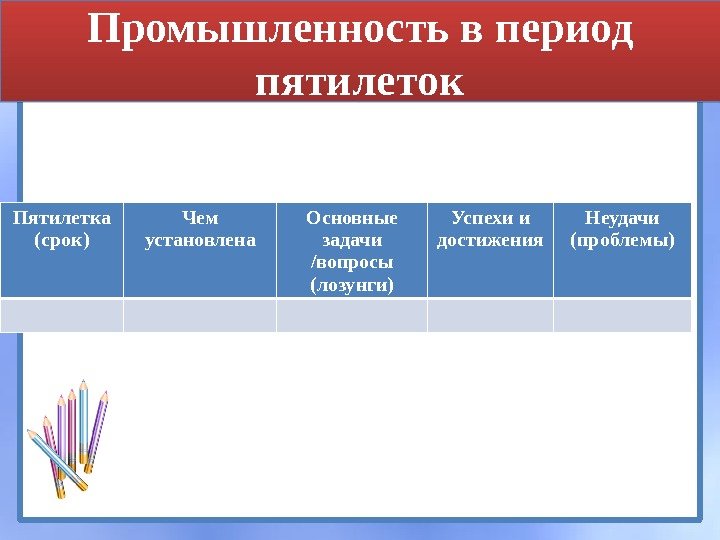 Промышленность в период пятилеток

| Пятилетка (срок) | Чем установлена | Основные задачи /вопросы (лозунги) | Успехи и достижения | Неудачи (проблемы) |
|---|---|---|---|---|
| | | | | |